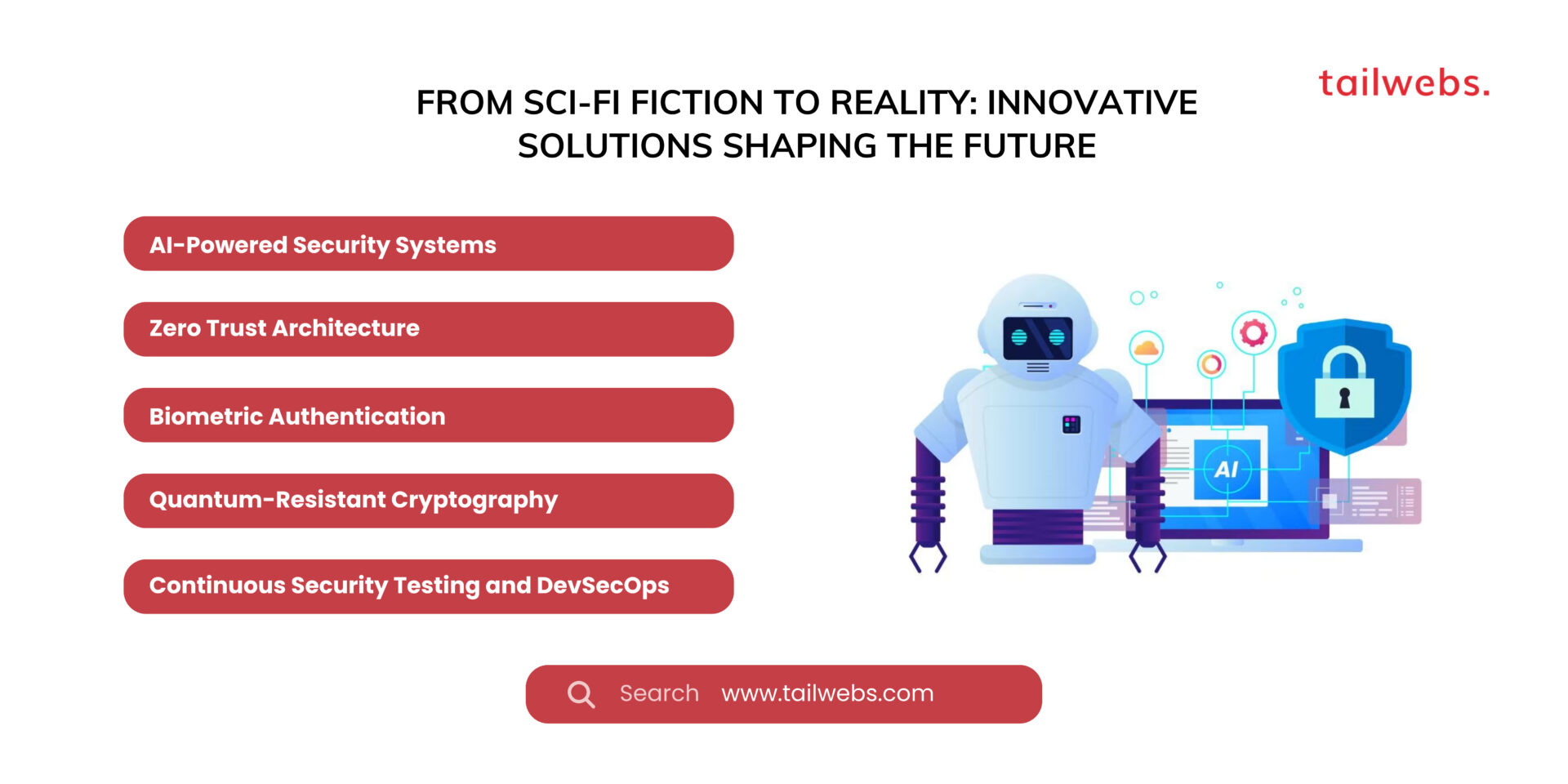 tailwebs.

FROM SCI-FI FICTION TO REALITY: INNOVATIVE SOLUTIONS SHAPING THE FUTURE

AI-Powered Security Systems

Zero Trust Architecture

Biometric Authentication

Quantum-Resistant Cryptography

Continuous Security Testing and DevSecOps

AI

Search www.tailwebs.com